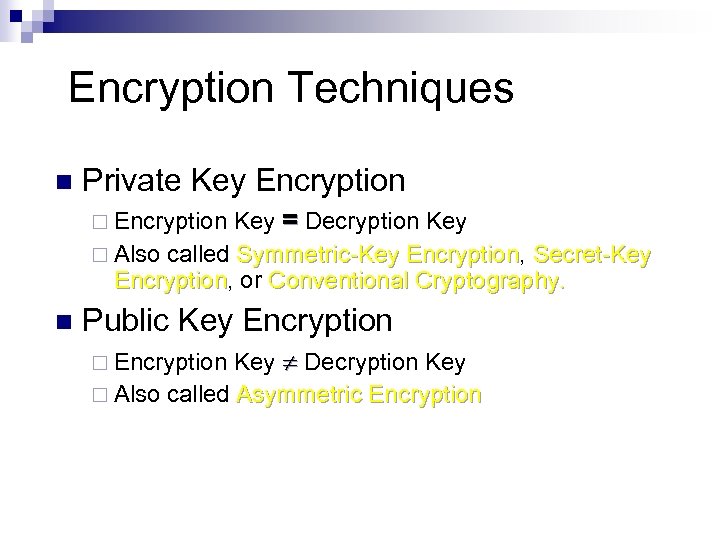 Encryption Techniques

Private Key Encryption

Encryption Key = Decryption Key

Also called Symmetric-Key Encryption, Secret-Key Encryption, or Conventional Cryptography.

Public Key Encryption

Encryption Key $\neq$ Decryption Key

Also called Asymmetric Encryption